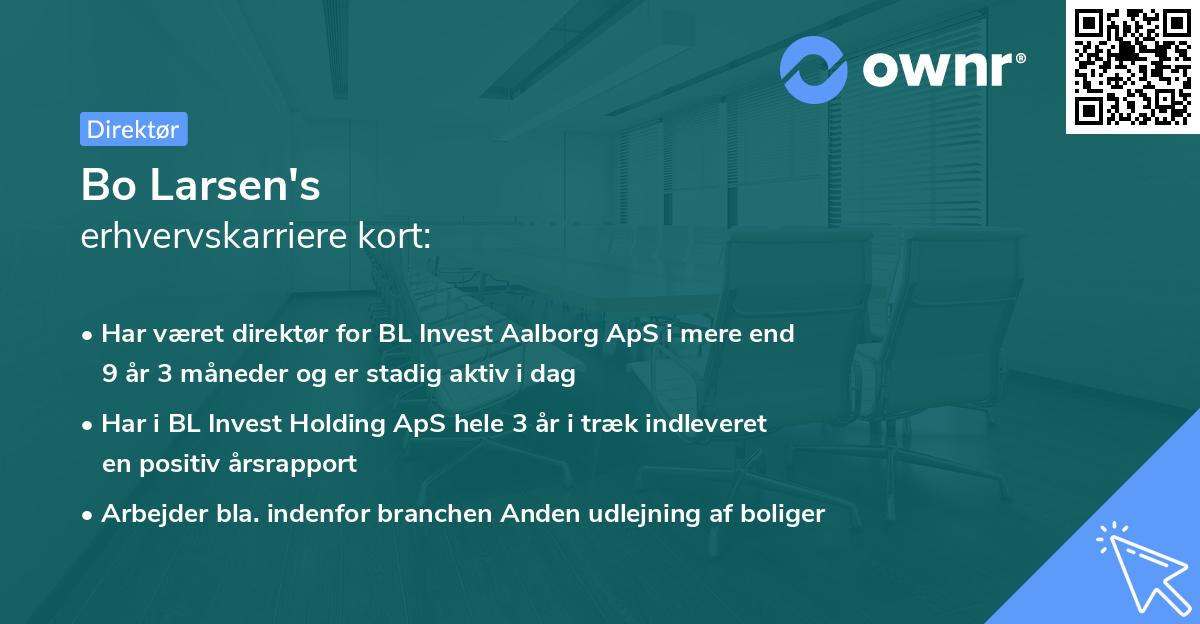 ownr®

Direktør

Bo Larsen's
erhvervskarriere kort:

• Har været direktør for BL Invest Aalborg ApS i mere end 9 år 3 måneder og er stadig aktiv i dag
• Har i BL Invest Holding ApS hele 3 år i træk indleveret en positiv årsrapport
• Arbejder bla. indenfor branchen Anden udlejning af boliger